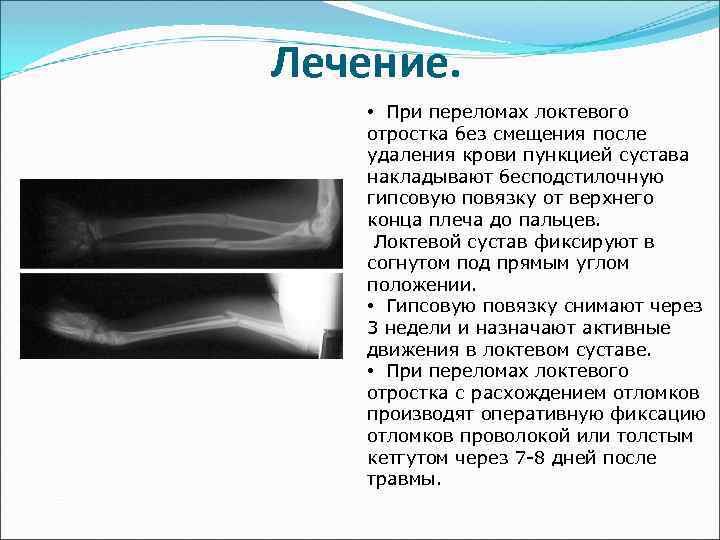 Лечение.

• При переломах локтевого отростка без смещения после удаления крови пункцией сустава накладывают бесподстилочную гипсовую повязку от верхнего конца плеча до пальцев.

Локтевой сустав фиксируют в согнутом под прямым углом положении.

• Гипсовую повязку снимают через 3 недели и назначают активные движения в локтевом суставе.

• При переломах локтевого отростка с расхождением отломков производят оперативную фиксацию отломков проволокой или толстым кетгутом через 7-8 дней после травмы.